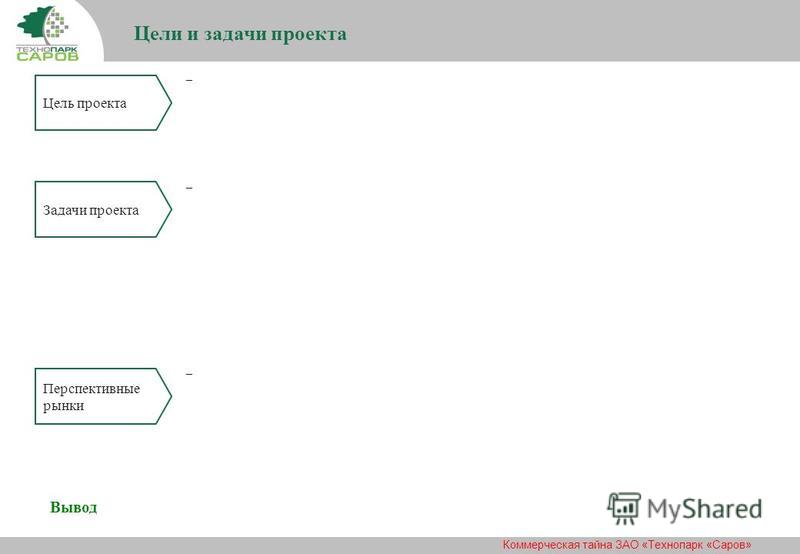 ТЕХНОПАРК САРОВ

Цели и задачи проекта

Цель проекта

–

Задачи проекта

–

Перспективные рынки

–

Вывод

MyShared

Коммерческая тайна ЗАО «Технопарк «Саров»